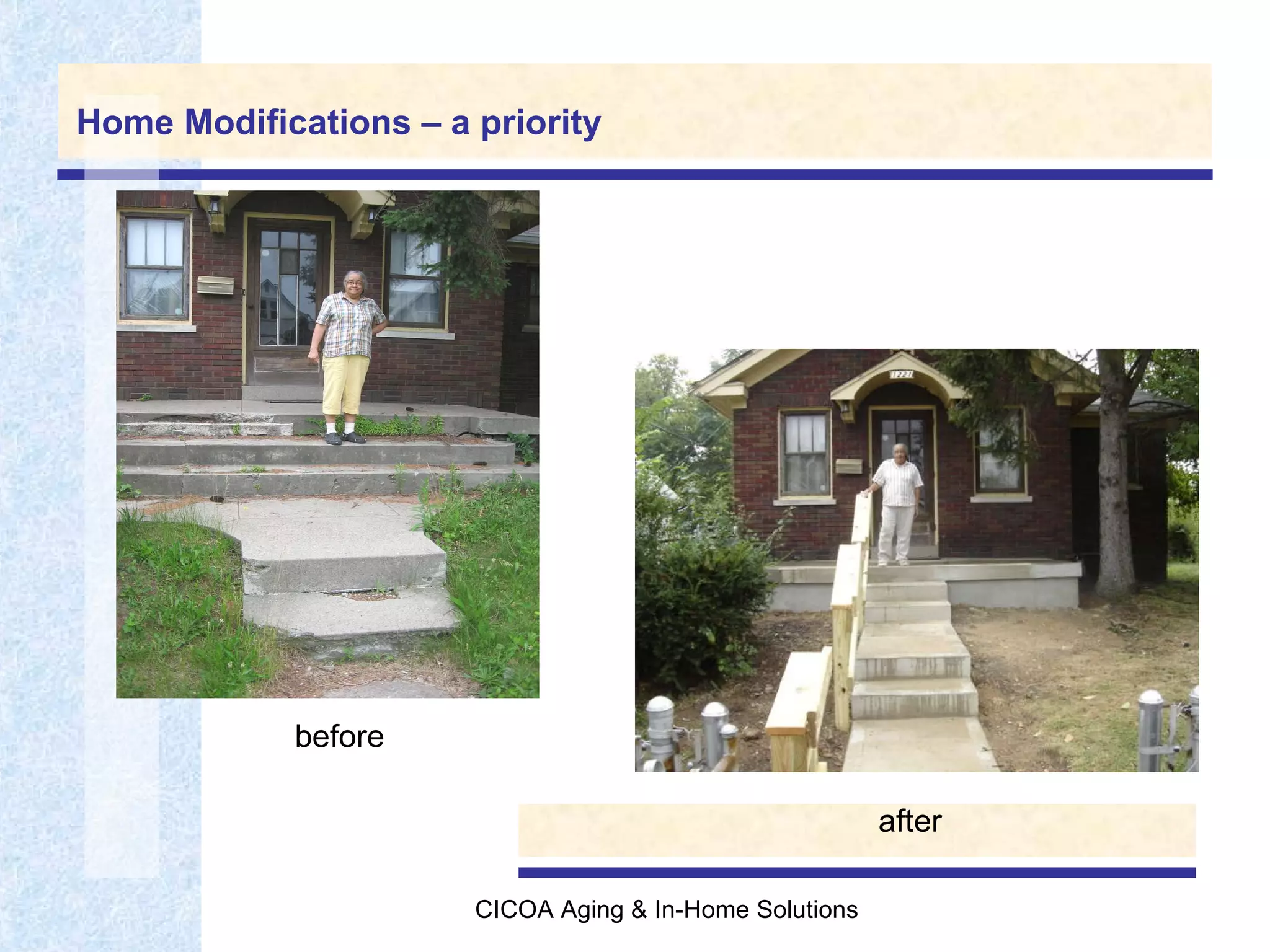 Home Modifications – a priority

1221

before

after

CICOA Aging & In-Home Solutions